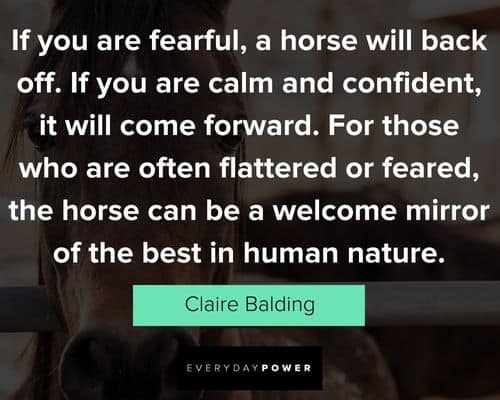 If you are fearful, a horse will back off. If you are calm and confident, it will come forward. For those who are often flattered or feared, the horse can be a welcome mirror of the best in human nature.

Claire Balding

EVERYDAYPOWER